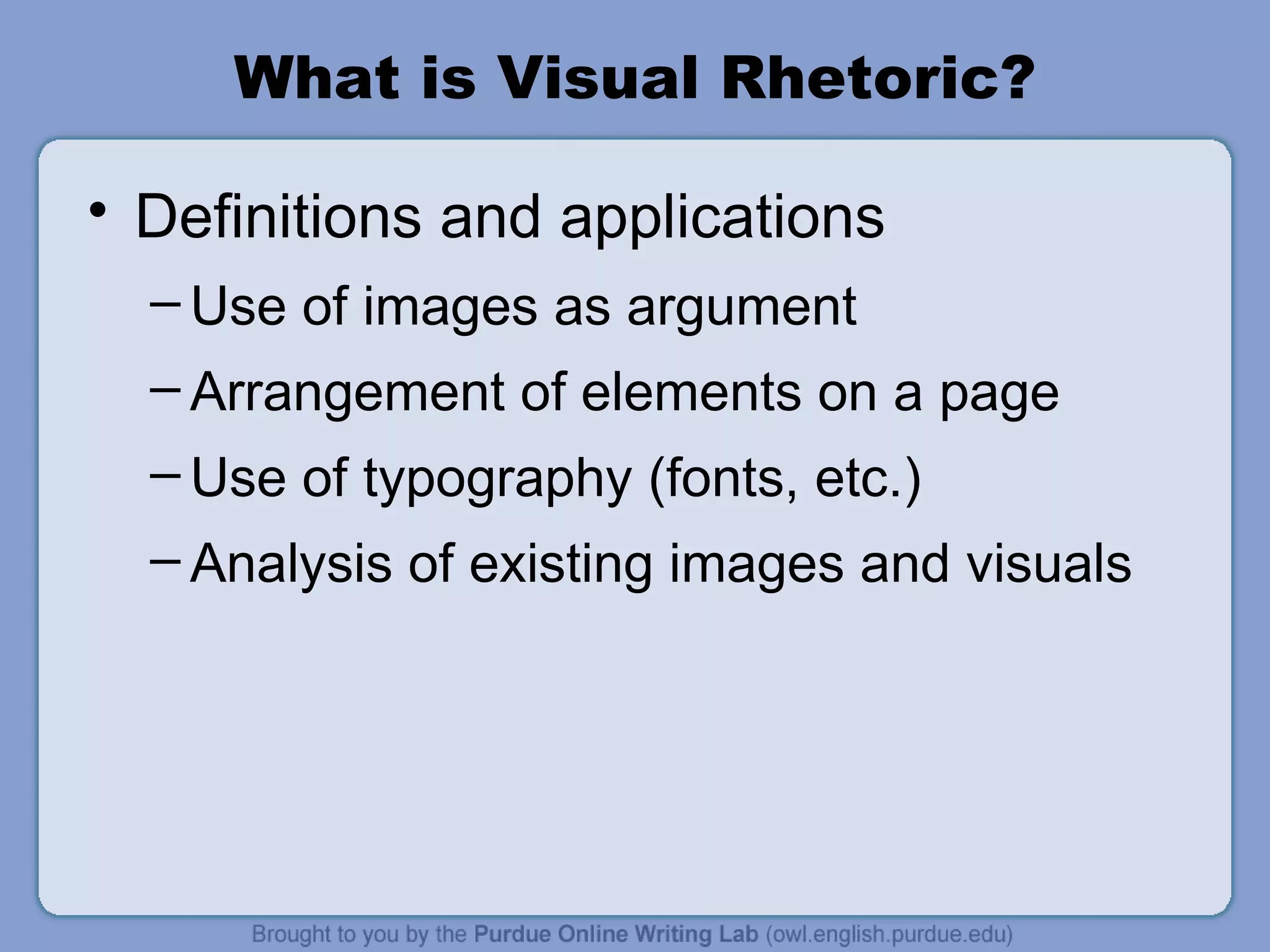 What is Visual Rhetoric?

• Definitions and applications
– Use of images as argument
– Arrangement of elements on a page
– Use of typography (fonts, etc.)
– Analysis of existing images and visuals

Brought to you by the Purdue Online Writing Lab (owl.english.purdue.edu)